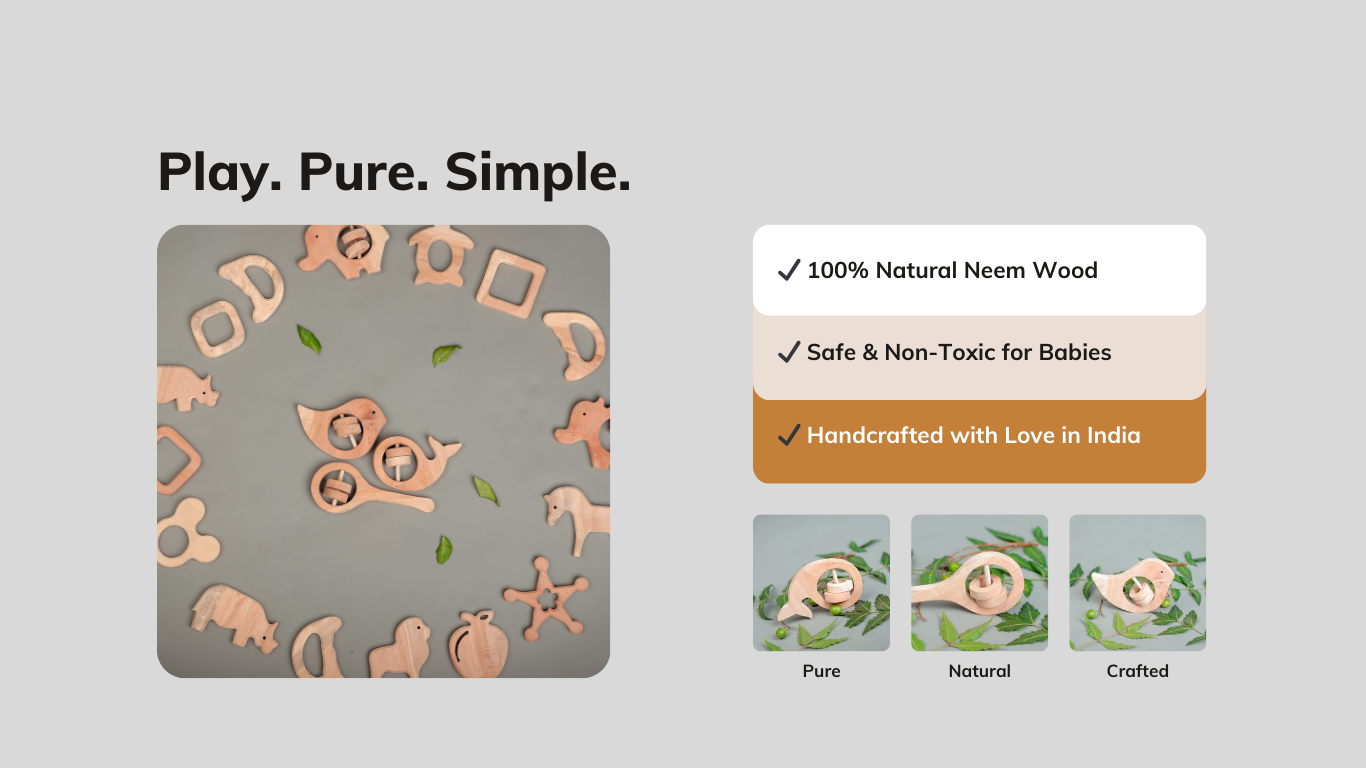 Play. Pure. Simple.

✓ 100% Natural Neem Wood

✓ Safe & Non-Toxic for Babies

✓ Handcrafted with Love in India

Pure

Natural

Crafted